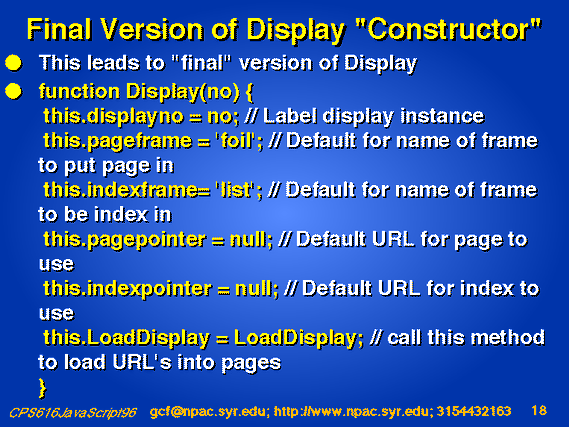 Final Version of Display "Constructor"

This leads to "final" version of Display

function Display(no) {
this.displayno = no; // Label display instance
this.pageframe = 'foil'; // Default for name of frame to put page in
this.indexframe= 'list'; // Default for name of frame to be index in
this.pagepointer = null; // Default URL for page to use
this.indexpointer = null; // Default URL for index to use
this.LoadDisplay = LoadDisplay; // call this method to load URL's into pages
}

CPS616JavaScript96 gcf@npac.syr.edu; http://www.npac.syr.edu; 3154432163 18